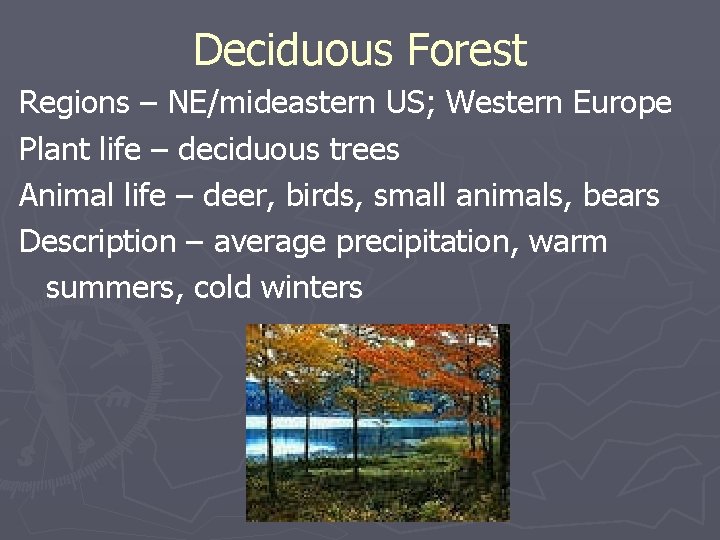 Deciduous Forest

Regions – NE/mideastern US; Western Europe

Plant life – deciduous trees

Animal life – deer, birds, small animals, bears

Description – average precipitation, warm summers, cold winters